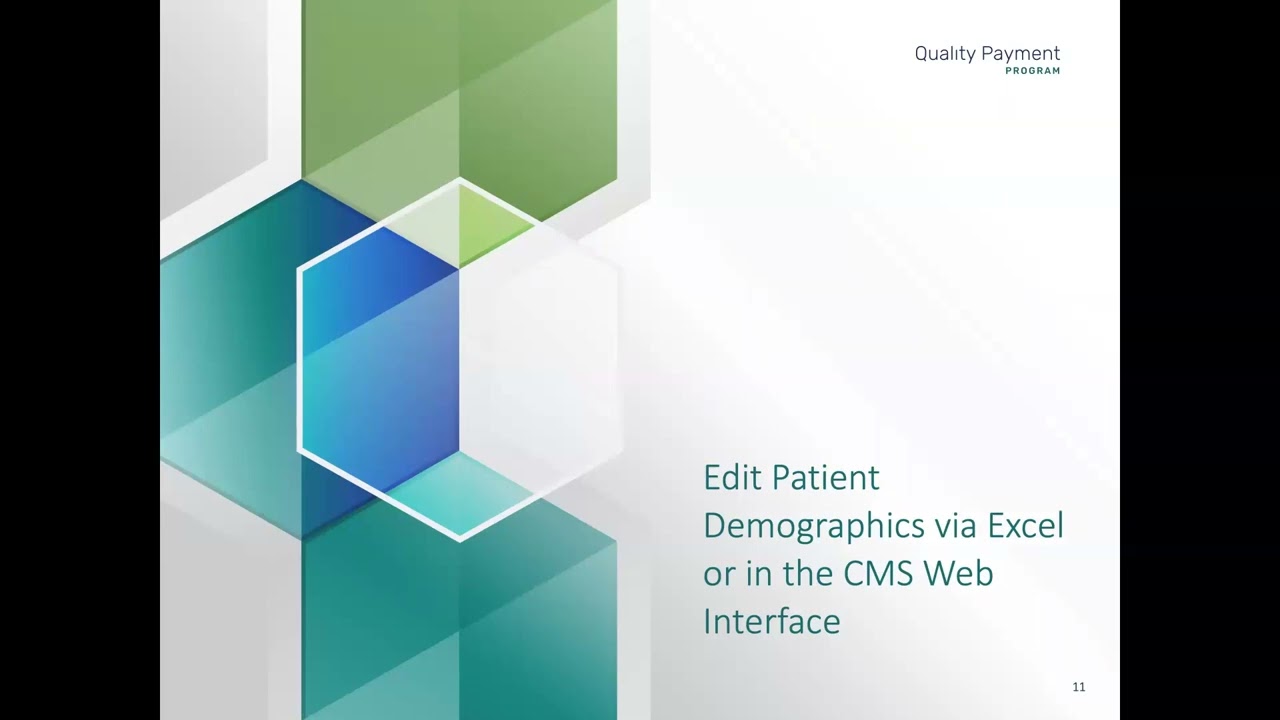 Quality Payment
PROGRAM

Edit Patient Demographics via Excel or in the CMS Web Interface

11